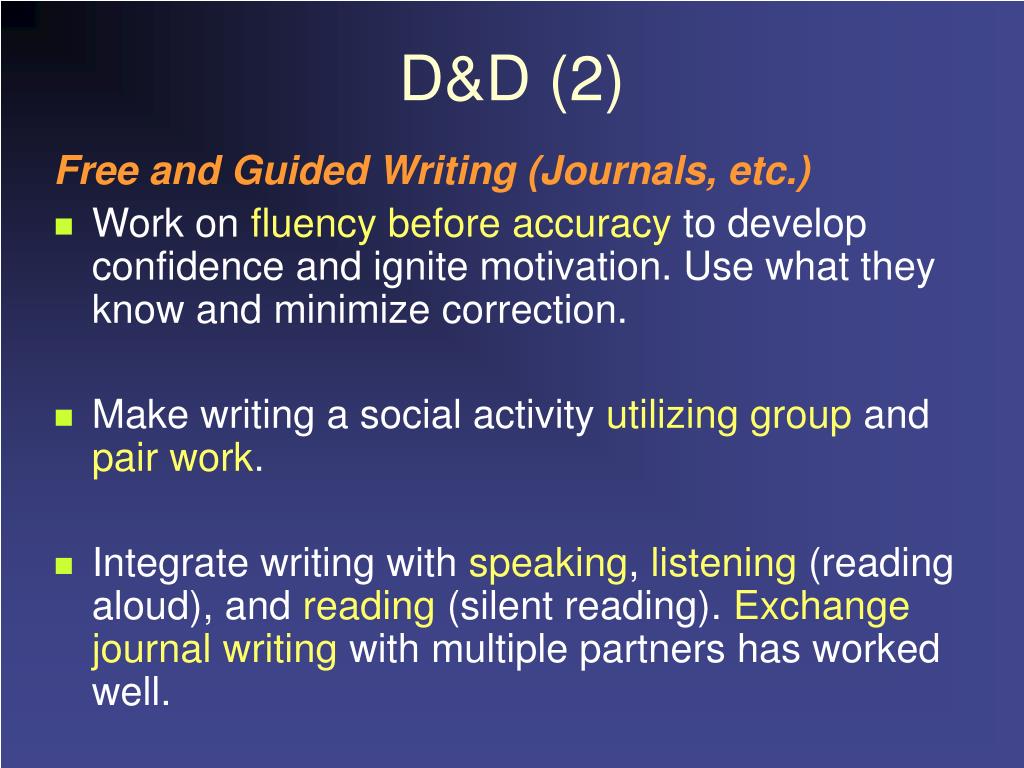 D&D (2)

Free and Guided Writing (Journals, etc.)

- Work on fluency before accuracy to develop confidence and ignite motivation. Use what they know and minimize correction.

- Make writing a social activity utilizing group and pair work.

- Integrate writing with speaking, listening (reading aloud), and reading (silent reading). Exchange journal writing with multiple partners has worked well.